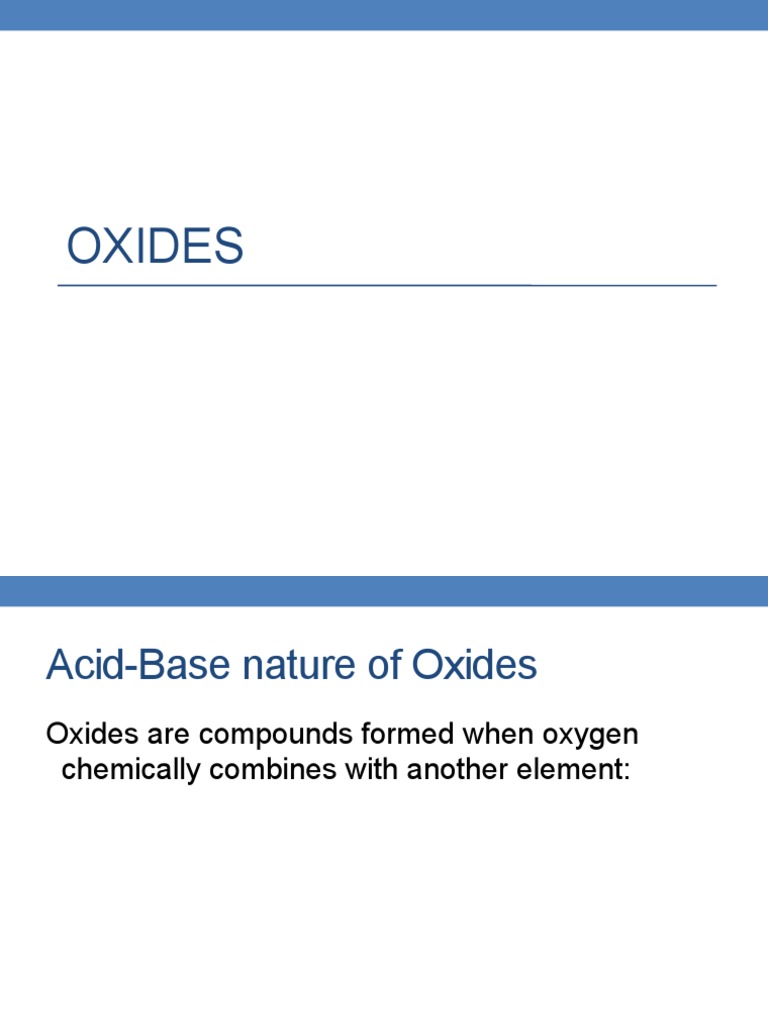 OXIDES

Acid-Base nature of Oxides

Oxides are compounds formed when oxygen chemically combines with another element: